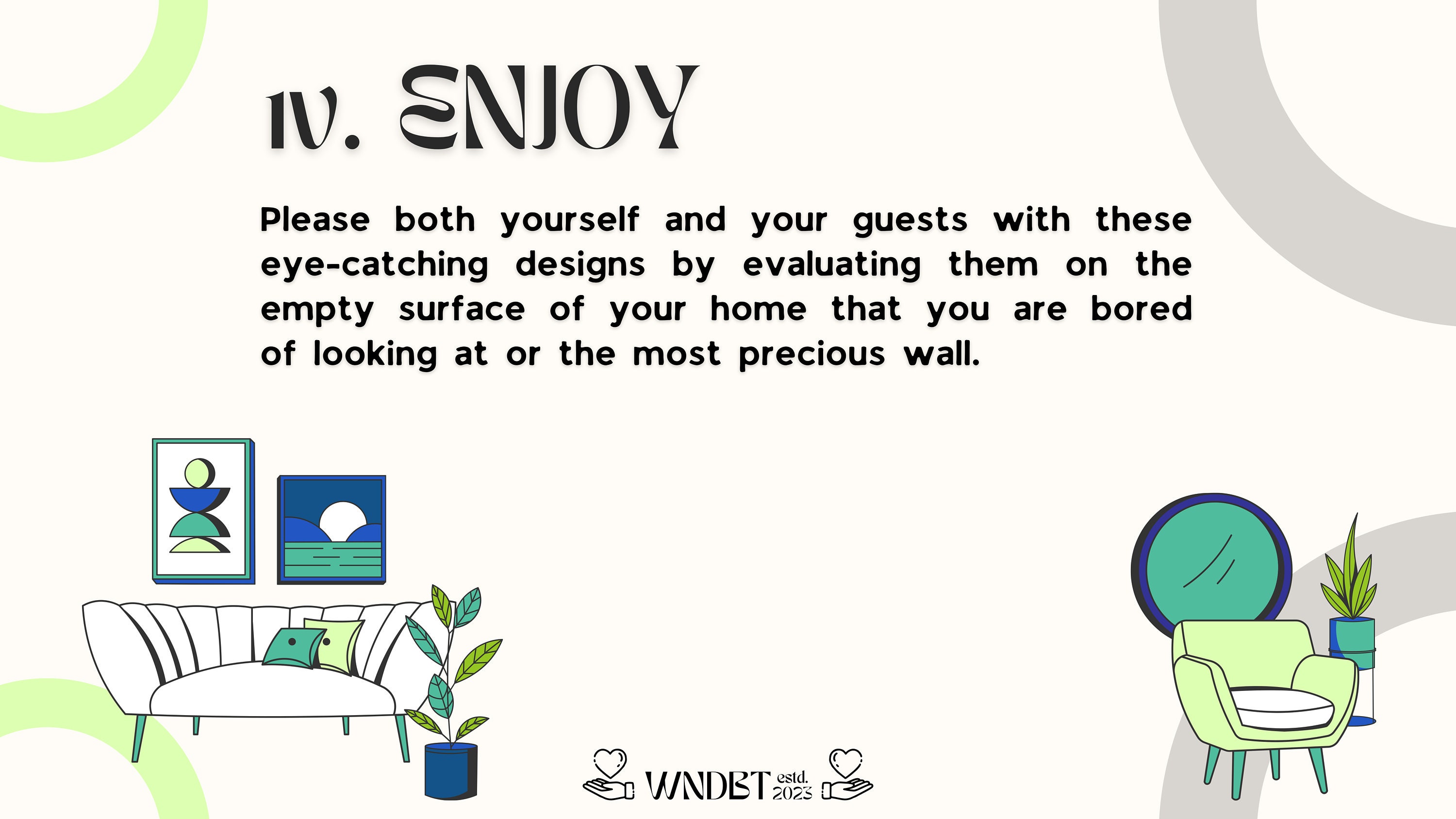 IV. ENJOY

Please both yourself and your guests with these eye-catching designs by evaluating them on the empty surface of your home that you are bored of looking at or the most precious wall.

WNDBT estd. 2023